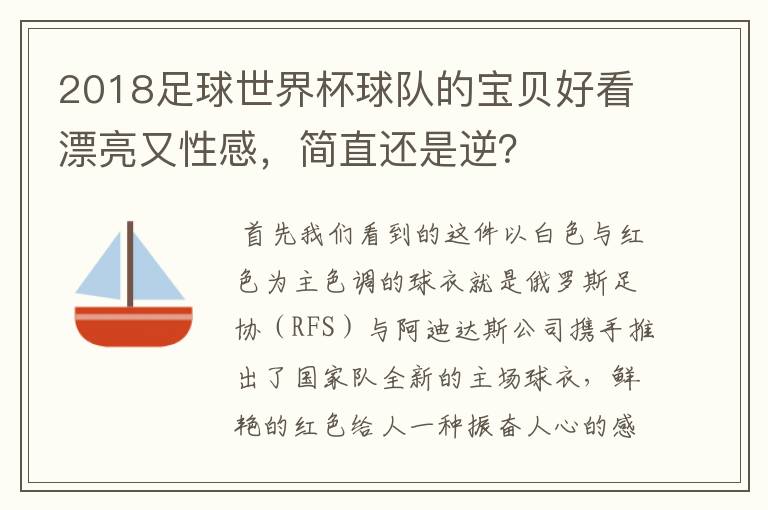 2018足球世界杯球队的宝贝好看漂亮又性感，简直还是逆?

首先我们看到的这件以白色与红色为主色调的球衣就是俄罗斯足协（RFS）与阿迪达斯公司携手推出了国家队全新的主场球衣，鲜艳的红色给人一种振奋人心的感